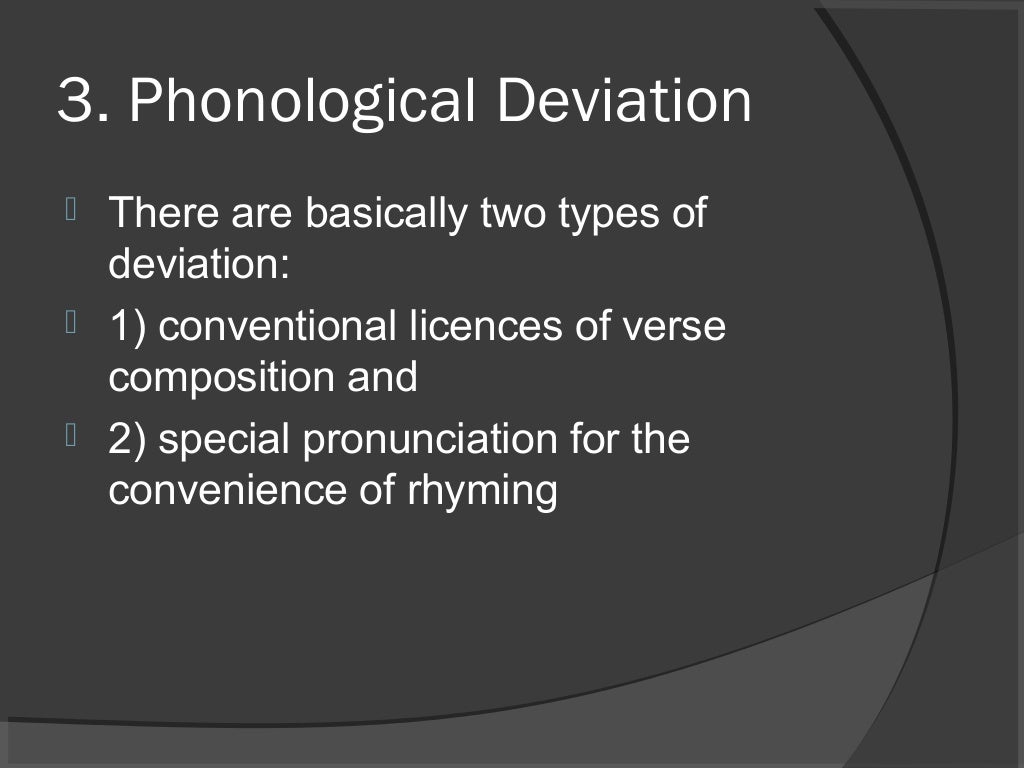 3. Phonological Deviation

There are basically two types of deviation:

1) conventional licences of verse composition and

2) special pronunciation for the convenience of rhyming